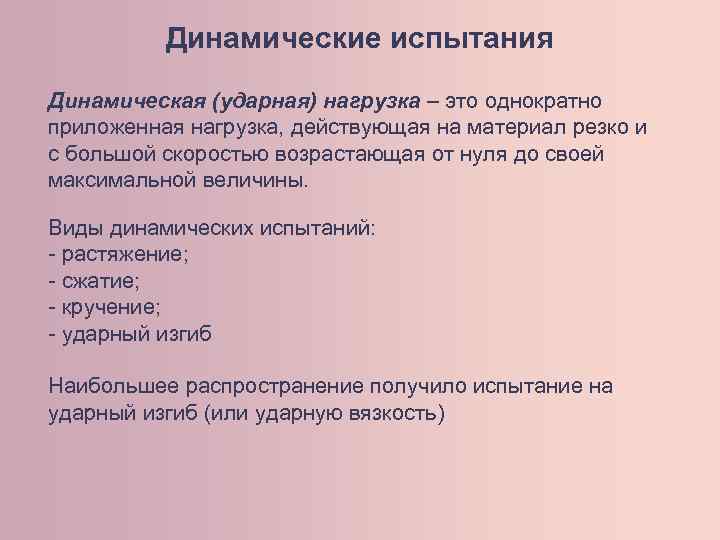 Динамические испытания

Динамическая (ударная) нагрузка – это однократно приложенная нагрузка, действующая на материал резко и с большой скоростью возрастающая от нуля до своей максимальной величины.

Виды динамических испытаний:
- растяжение;
- сжатие;
- кручение;
- ударный изгиб

Наибольшее распространение получило испытание на ударный изгиб (или ударную вязкость)